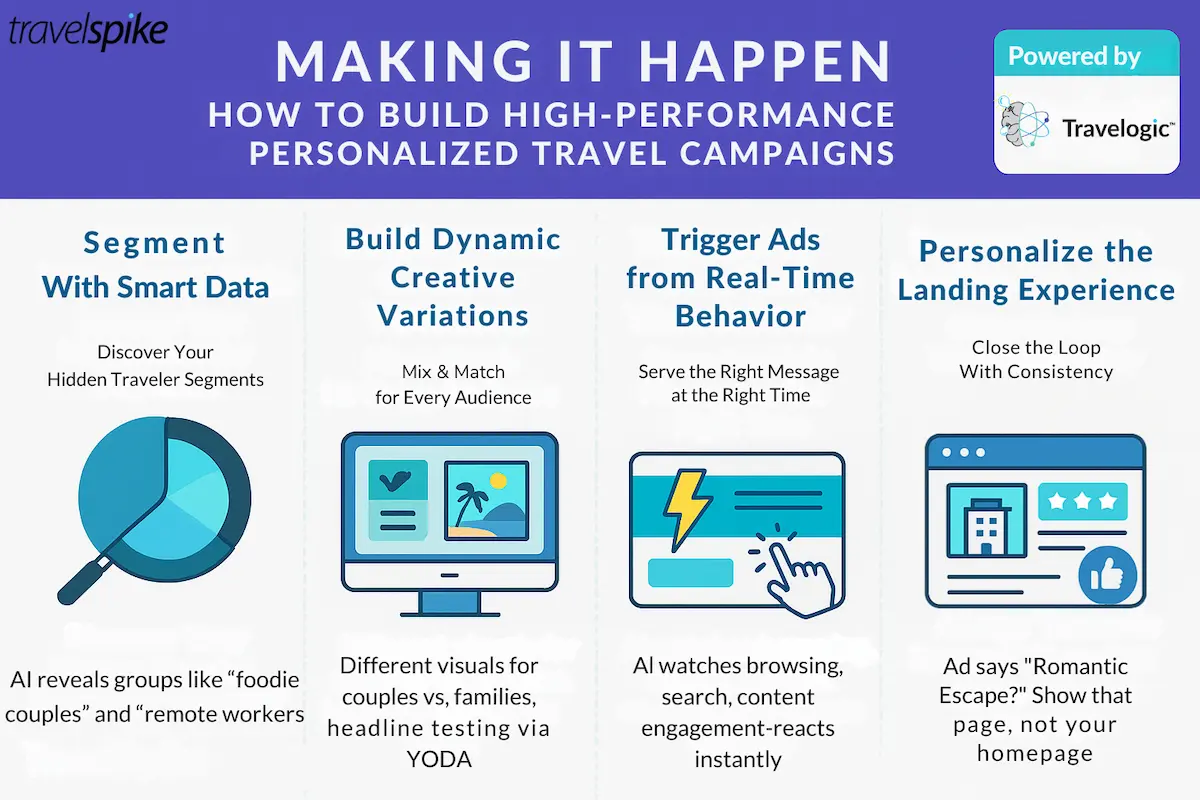 travelspike

MAKING IT HAPPEN

HOW TO BUILD HIGH-PERFORMANCE PERSONALIZED TRAVEL CAMPAIGNS

Powered by

Travelogic™

Segment With Smart Data

Discover Your Hidden Traveler Segments

AI reveals groups like “foodie couples” and “remote workers

Build Dynamic Creative Variations

Mix & Match for Every Audience

Different visuals for couples vs, families, headline testing via YODA

Trigger Ads from Real-Time Behavior

Serve the Right Message at the Right Time

Al watches browsing, search, content engagement-reacts instantly

Personalize the Landing Experience

Close the Loop With Consistency

Ad says "Romantic Escape?" Show that page, not your homepage